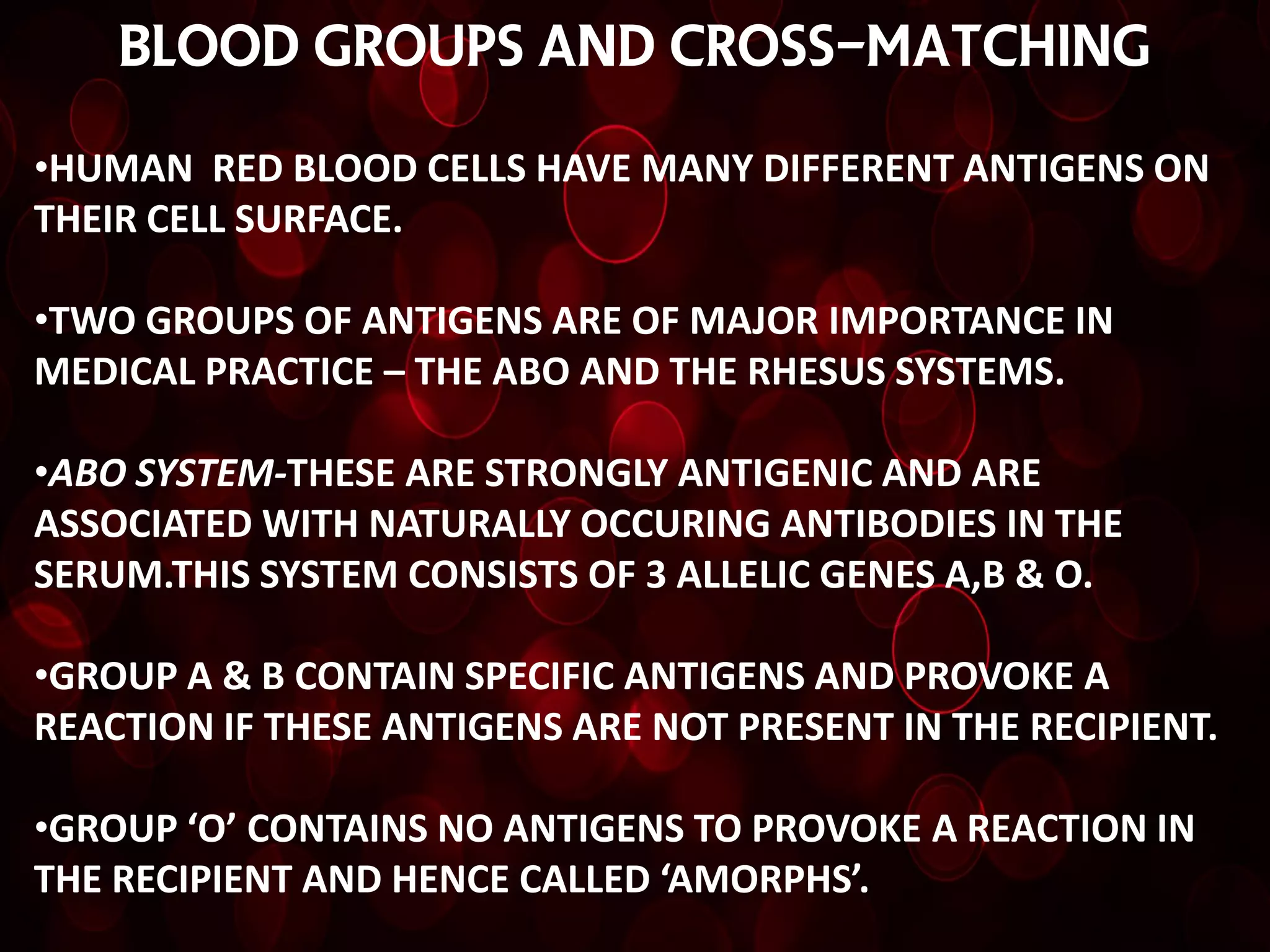 BLOOD GROUPS AND CROSS-MATCHING

•HUMAN RED BLOOD CELLS HAVE MANY DIFFERENT ANTIGENS ON THEIR CELL SURFACE.

•TWO GROUPS OF ANTIGENS ARE OF MAJOR IMPORTANCE IN MEDICAL PRACTICE – THE ABO AND THE RHESUS SYSTEMS.

•ABO SYSTEM-THESE ARE STRONGLY ANTIGENIC AND ARE ASSOCIATED WITH NATURALLY OCCURING ANTIBODIES IN THE SERUM.THIS SYSTEM CONSISTS OF 3 ALLELIC GENES A,B & O.

•GROUP A & B CONTAIN SPECIFIC ANTIGENS AND PROVOKE A REACTION IF THESE ANTIGENS ARE NOT PRESENT IN THE RECIPIENT.

•GROUP ‘O’ CONTAINS NO ANTIGENS TO PROVOKE A REACTION IN THE RECIPIENT AND HENCE CALLED ‘AMORPHS’.